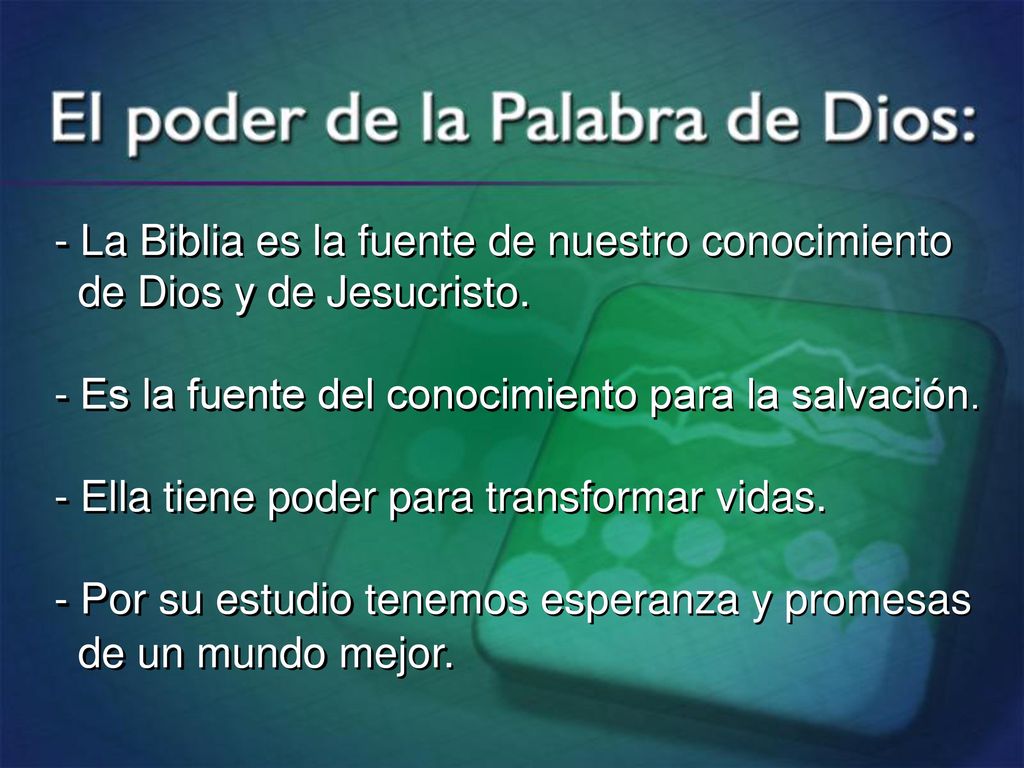 El poder de la Palabra de Dios:

- La Biblia es la fuente de nuestro conocimiento de Dios y de Jesucristo.

- Es la fuente del conocimiento para la salvación.

- Ella tiene poder para transformar vidas.

- Por su estudio tenemos esperanza y promesas de un mundo mejor.